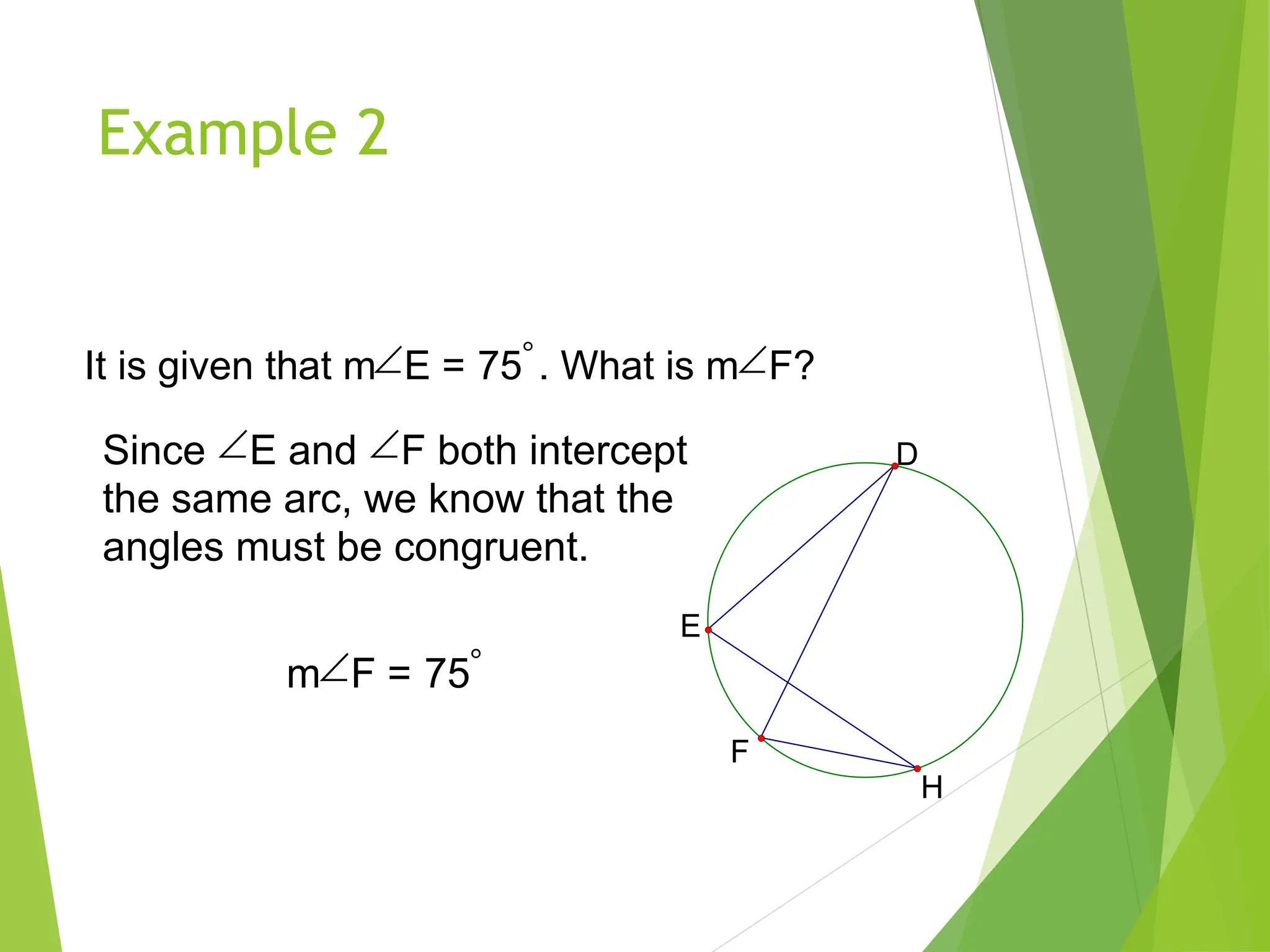 Example 2

It is given that $m\angle E = 75^\circ$. What is $m\angle F$?

Since $\angle E$ and $\angle F$ both intercept the same arc, we know that the angles must be congruent.

$m\angle F = 75^\circ$

D

E

F

H